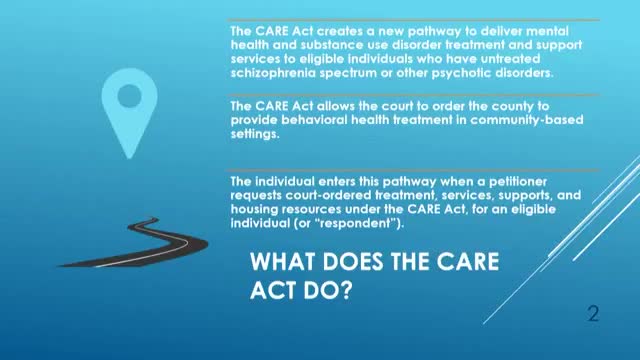 The CARE Act creates a new pathway to deliver mental health and substance use disorder treatment and support services to eligible individuals who have untreated schizophrenia spectrum or other psychotic disorders.

The CARE Act allows the court to order the county to provide behavioral health treatment in community-based settings.

The individual enters this pathway when a petitioner requests court-ordered treatment, services, supports, and housing resources under the CARE Act, for an eligible individual (or "respondent").

WHAT DOES THE CARE ACT DO?

2